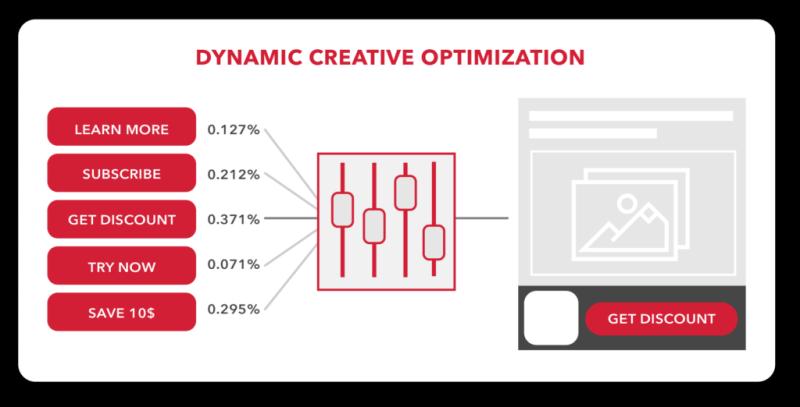 DYNAMIC CREATIVE OPTIMIZATION

LEARN MORE 0.127%

SUBSCRIBE 0.212%

GET DISCOUNT 0.371%

TRY NOW 0.071%

SAVE 10$ 0.295%

GET DISCOUNT